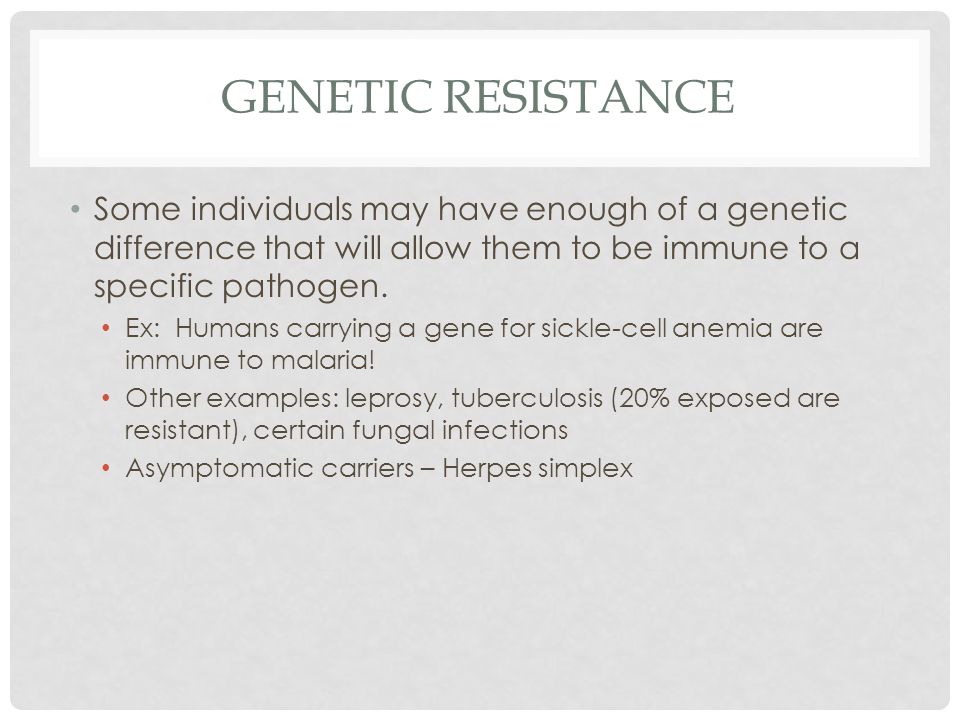 GENETIC RESISTANCE

• Some individuals may have enough of a genetic difference that will allow them to be immune to a specific pathogen.
  • Ex: Humans carrying a gene for sickle-cell anemia are immune to malaria!
  • Other examples: leprosy, tuberculosis (20% exposed are resistant), certain fungal infections
  • Asymptomatic carriers – Herpes simplex